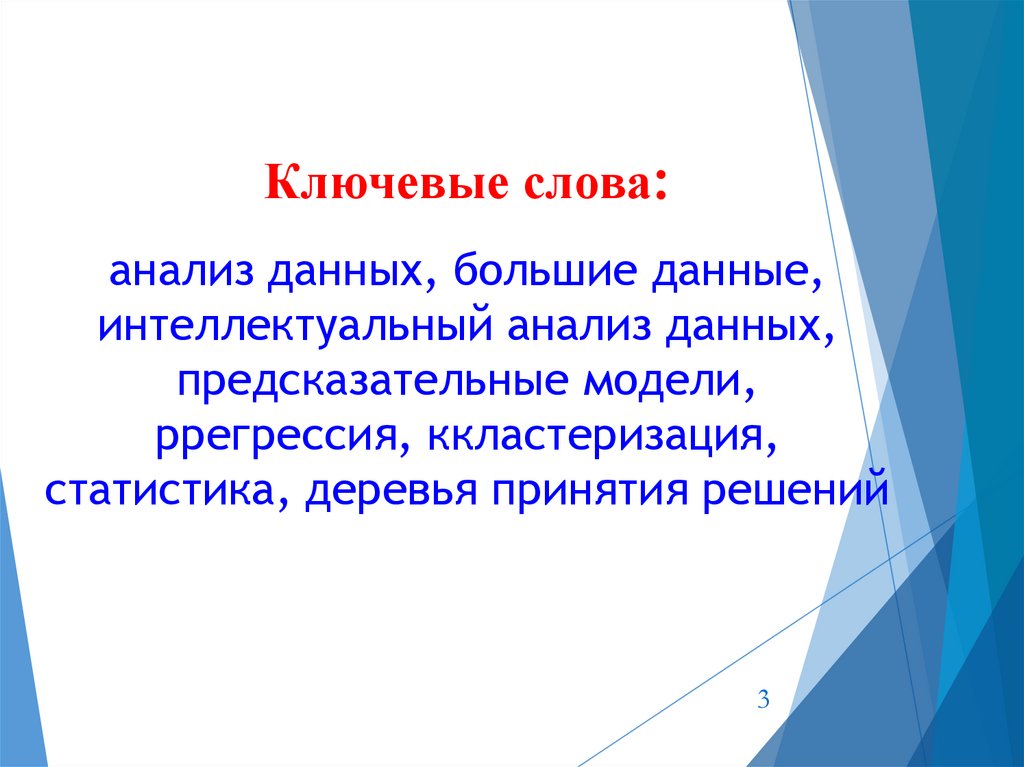 Ключевые слова:

анализ данных, большие данные, интеллектуальный анализ данных, предсказательные модели, ррегрессия, ккластеризация, статистика, деревья принятия решений

3